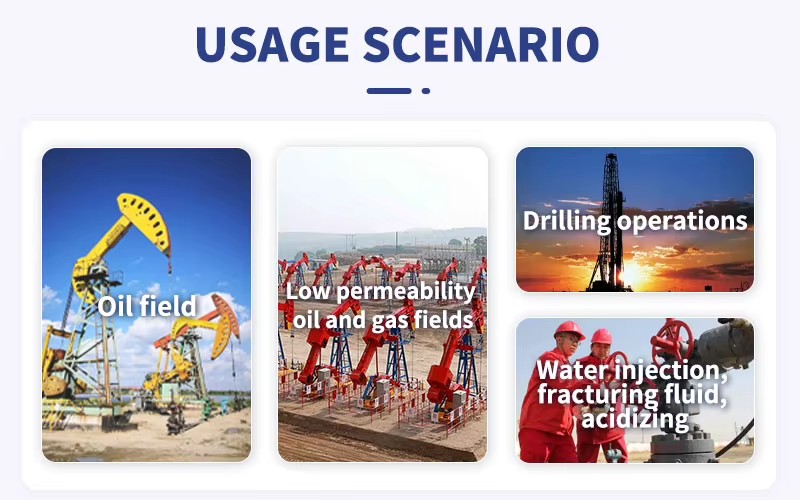 USAGE SCENARIO

Oil field

Low permeability oil and gas fields

Drilling operations

Water injection, fracturing fluid, acidizing